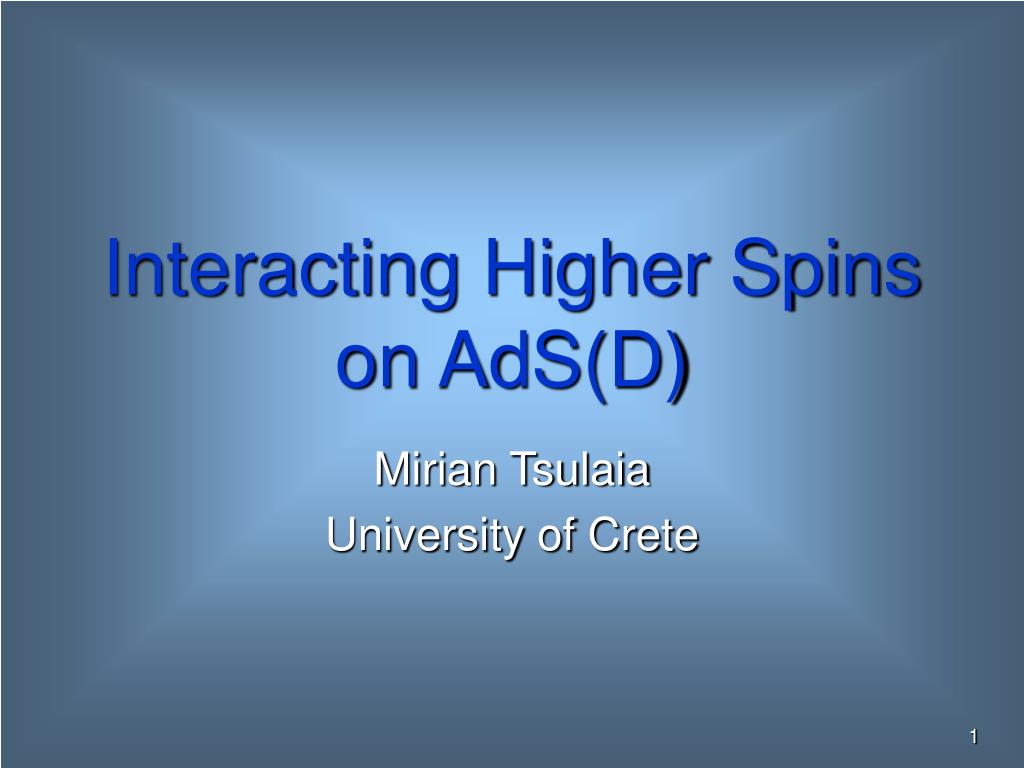 Interacting Higher Spins on AdS(D)

Mirian Tsulaia
University of Crete

1